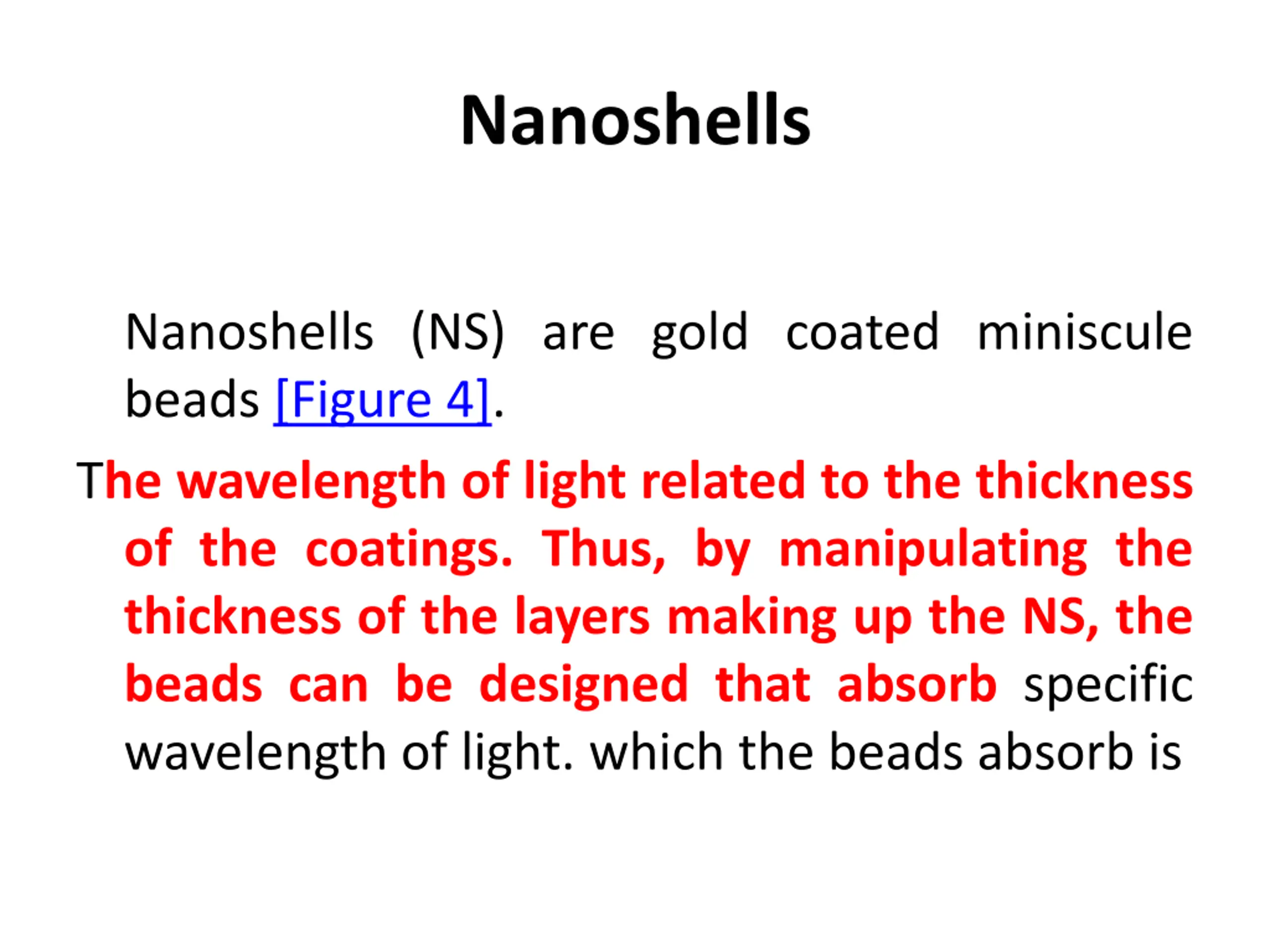 Nanoshells

Nanoshells (NS) are gold coated miniscule beads [Figure 4].

The wavelength of light related to the thickness of the coatings. Thus, by manipulating the thickness of the layers making up the NS, the beads can be designed that absorb specific wavelength of light. which the beads absorb is